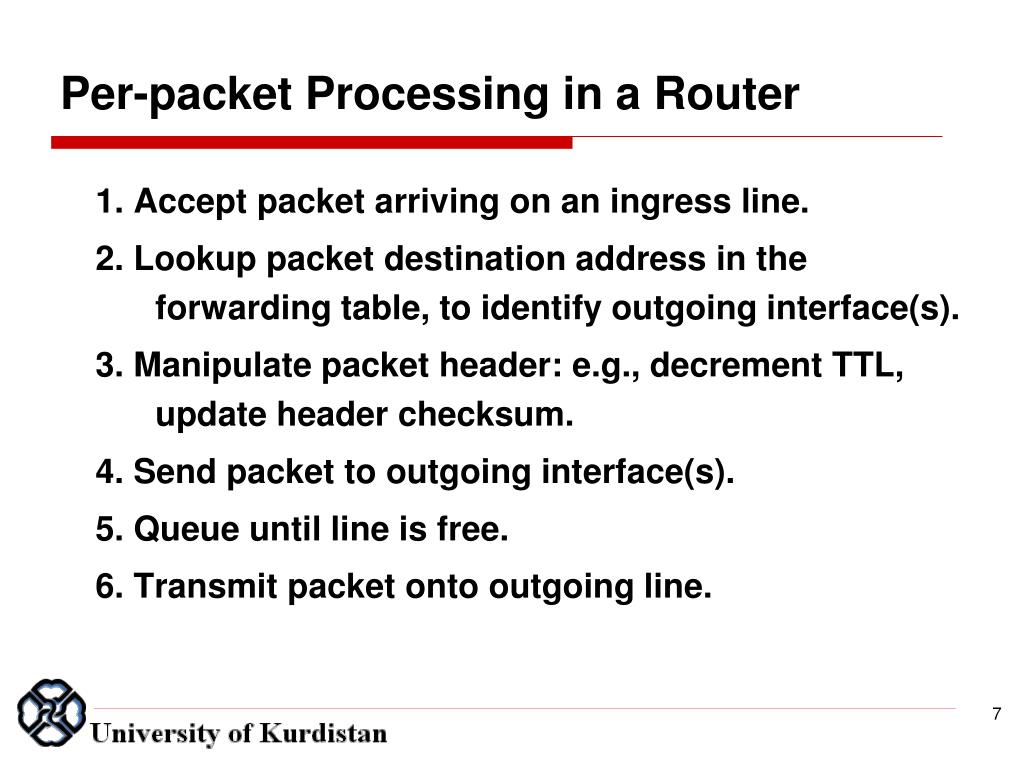 Per-packet Processing in a Router

1. Accept packet arriving on an ingress line.

2. Lookup packet destination address in the forwarding table, to identify outgoing interface(s).

3. Manipulate packet header: e.g., decrement TTL, update header checksum.

4. Send packet to outgoing interface(s).

5. Queue until line is free.

6. Transmit packet onto outgoing line.

University of Kurdistan

7